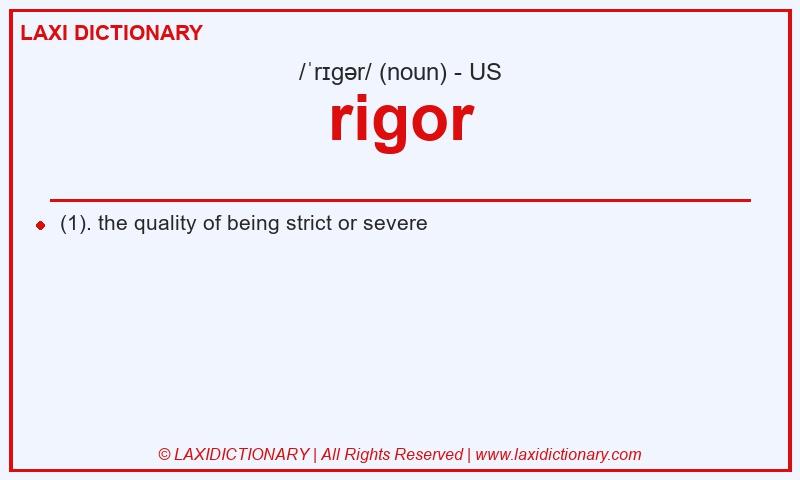 LAXI DICTIONARY

/ˈrɪgər/ (noun) - US

rigor

(1). the quality of being strict or severe

© LAXIDICTIONARY | All Rights Reserved | www.laxidictionary.com